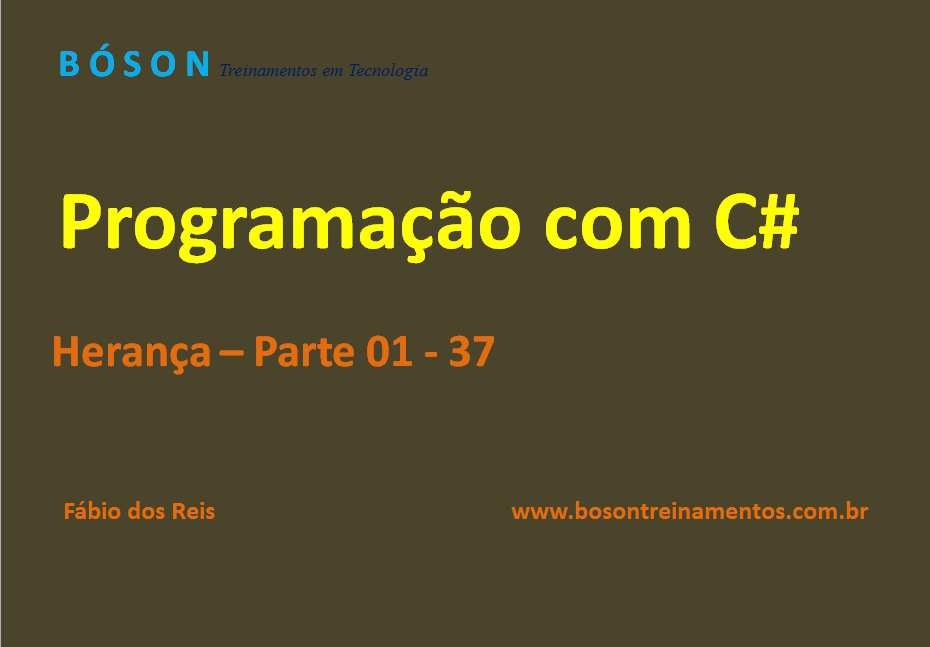 BÓSON Treinamentos em Tecnologia

Programação com C#

Herança – Parte 01 - 37

Fábio dos Reis

www.bosontreinamentos.com.br